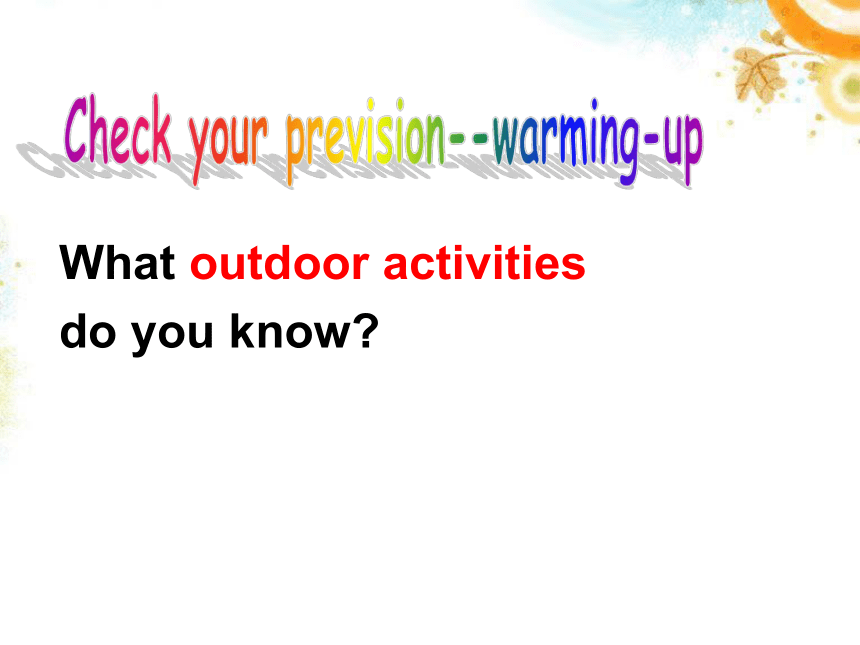 Check your prevision--warming-up

What outdoor activities do you know?